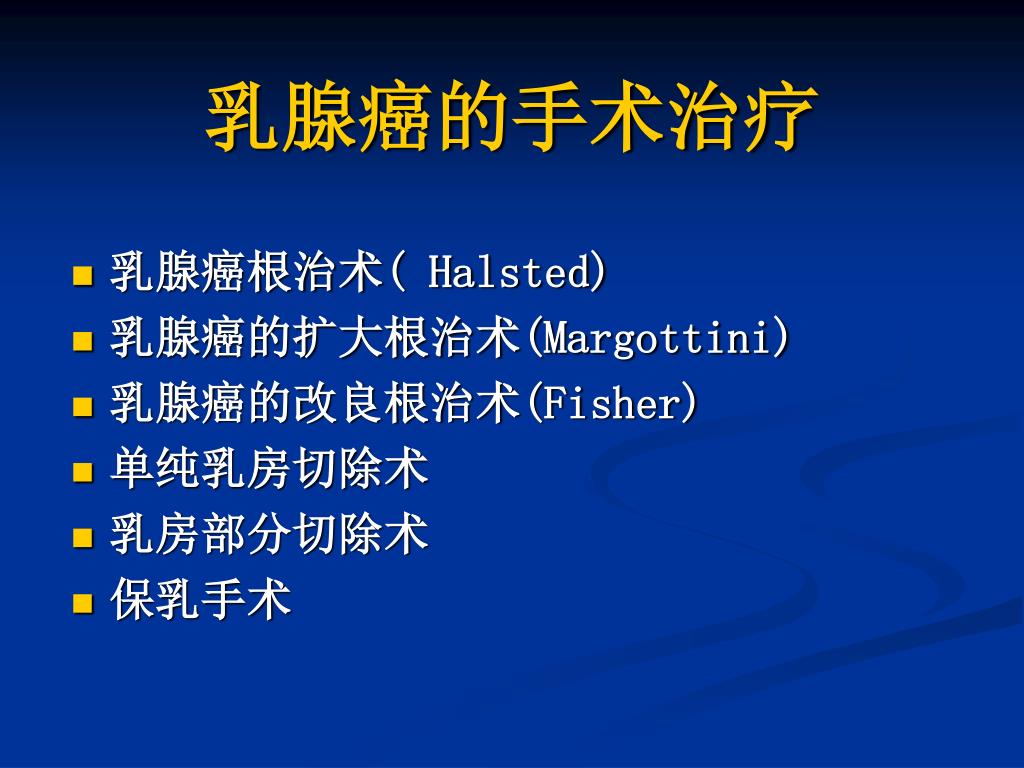 乳腺癌的手术治疗

- 乳腺癌根治术( Halsted)
- 乳腺癌的扩大根治术(Margottini)
- 乳腺癌的改良根治术(Fisher)
- 单纯乳房切除术
- 乳房部分切除术
- 保乳手术